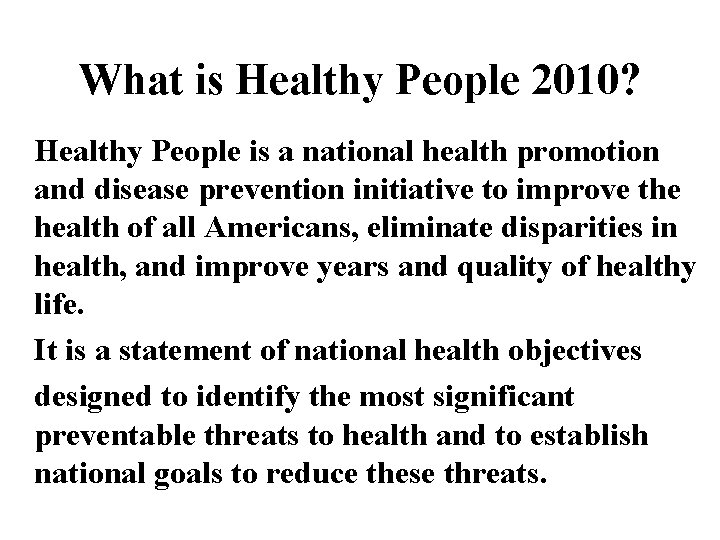 What is Healthy People 2010?

Healthy People is a national health promotion and disease prevention initiative to improve the health of all Americans, eliminate disparities in health, and improve years and quality of healthy life.

It is a statement of national health objectives designed to identify the most significant preventable threats to health and to establish national goals to reduce these threats.